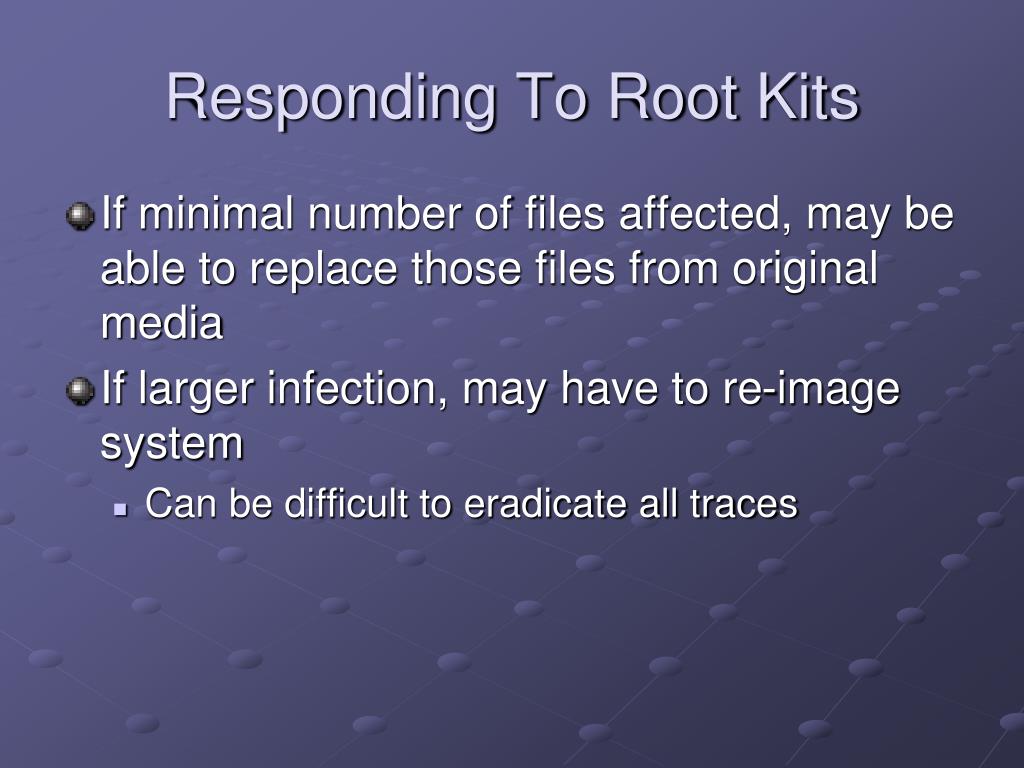 Responding To Root Kits

If minimal number of files affected, may be able to replace those files from original media

If larger infection, may have to re-image system

Can be difficult to eradicate all traces